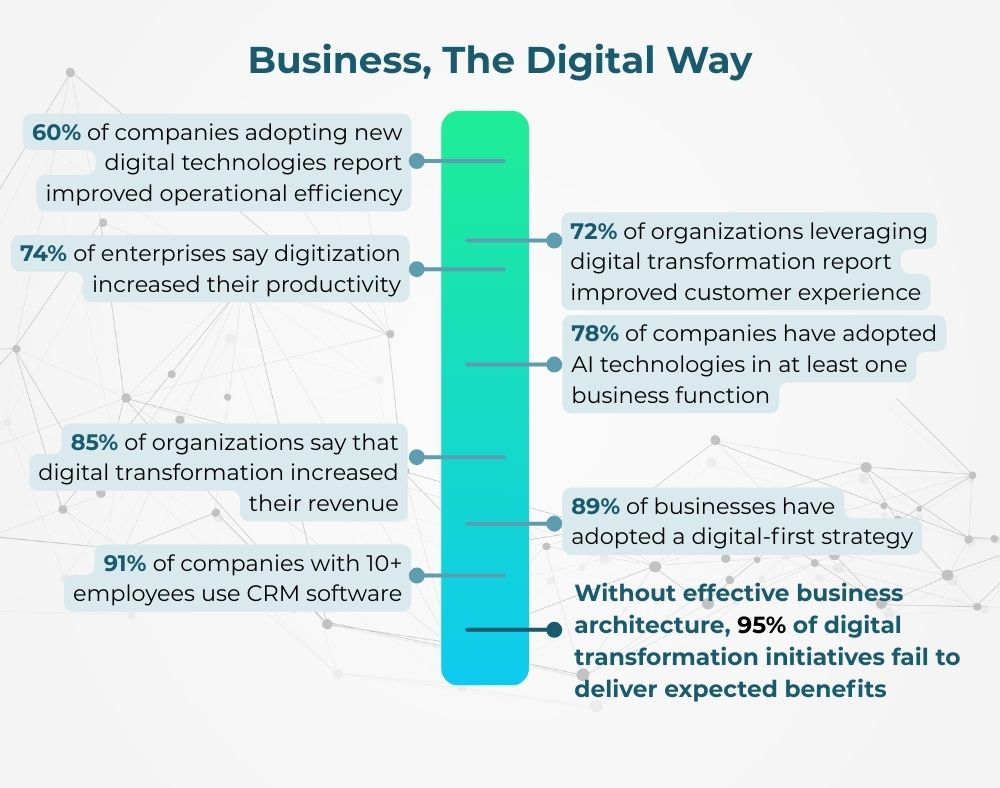 Business, The Digital Way

60% of companies adopting new digital technologies report improved operational efficiency

72% of organizations leveraging digital transformation report improved customer experience

74% of enterprises say digitization increased their productivity

78% of companies have adopted AI technologies in at least one business function

85% of organizations say that digital transformation increased their revenue

89% of businesses have adopted a digital-first strategy

91% of companies with 10+ employees use CRM software

Without effective business architecture, 95% of digital transformation initiatives fail to deliver expected benefits